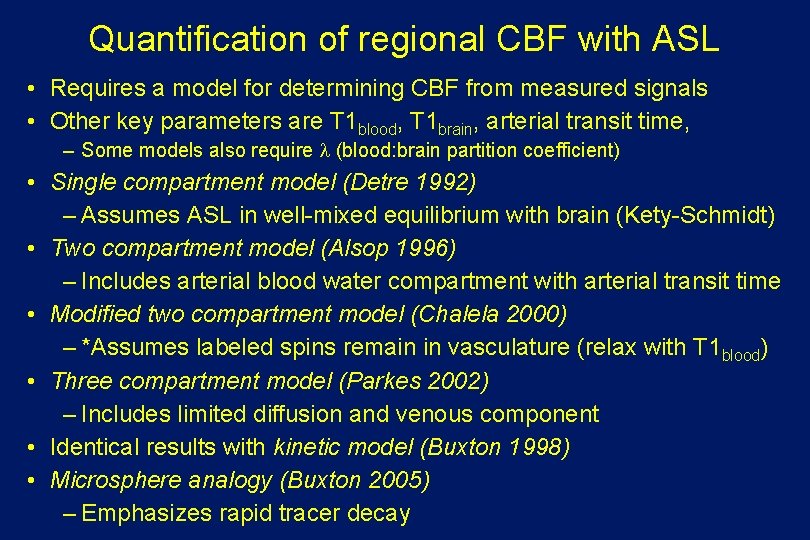 Quantification of regional CBF with ASL

• Requires a model for determining CBF from measured signals
• Other key parameters are $T1_{blood}$, $T1_{brain}$, arterial transit time,
– Some models also require $\lambda$ (blood:brain partition coefficient)
• Single compartment model (Detre 1992)
– Assumes ASL in well-mixed equilibrium with brain (Kety-Schmidt)
• Two compartment model (Alsop 1996)
– Includes arterial blood water compartment with arterial transit time
• Modified two compartment model (Chalela 2000)
– *Assumes labeled spins remain in vasculature (relax with $T1_{blood}$)
• Three compartment model (Parkes 2002)
– Includes limited diffusion and venous component
• Identical results with kinetic model (Buxton 1998)
• Microsphere analogy (Buxton 2005)
– Emphasizes rapid tracer decay